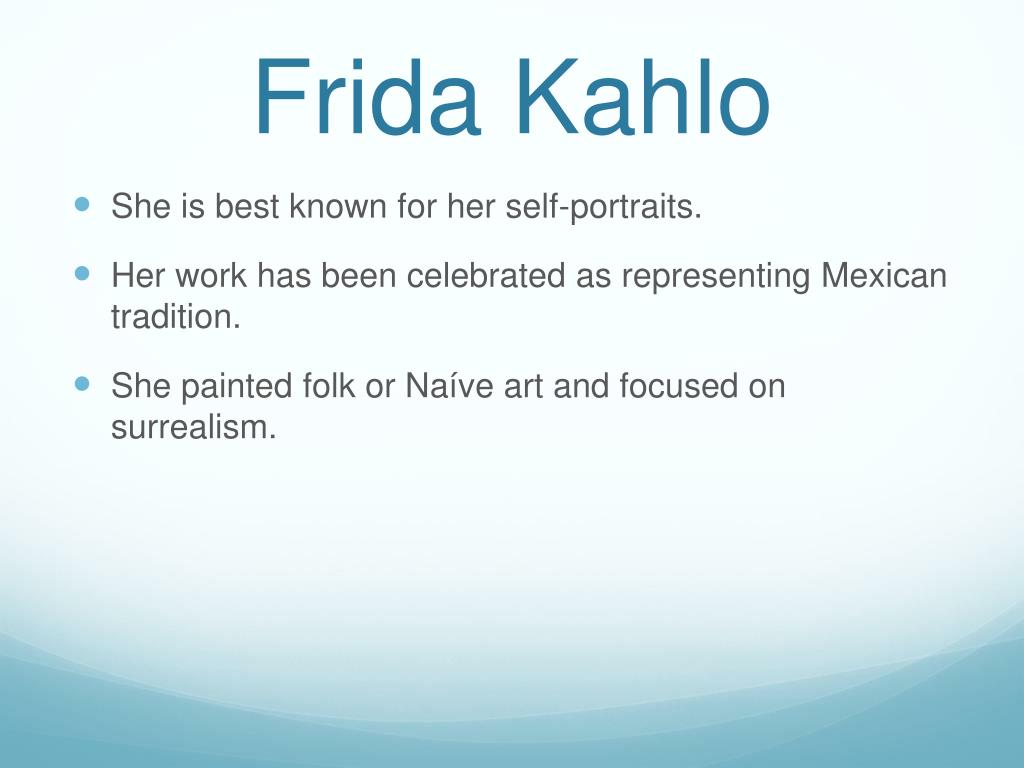 Frida Kahlo

- She is best known for her self-portraits.
- Her work has been celebrated as representing Mexican tradition.
- She painted folk or Naíve art and focused on surrealism.